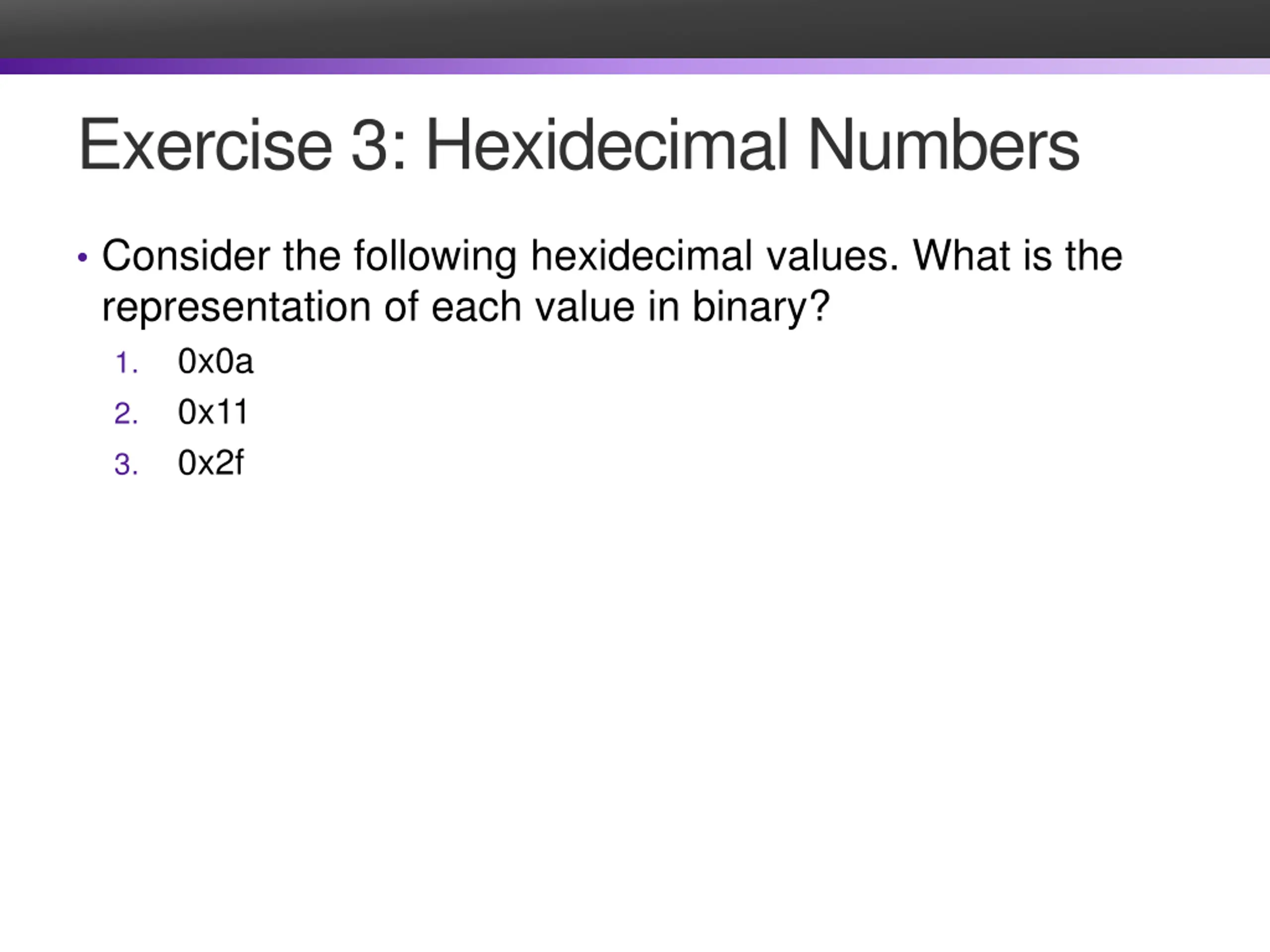 Exercise 3: Hexidecimal Numbers

• Consider the following hexidecimal values. What is the representation of each value in binary?

1. 0x0a
2. 0x11
3. 0x2f